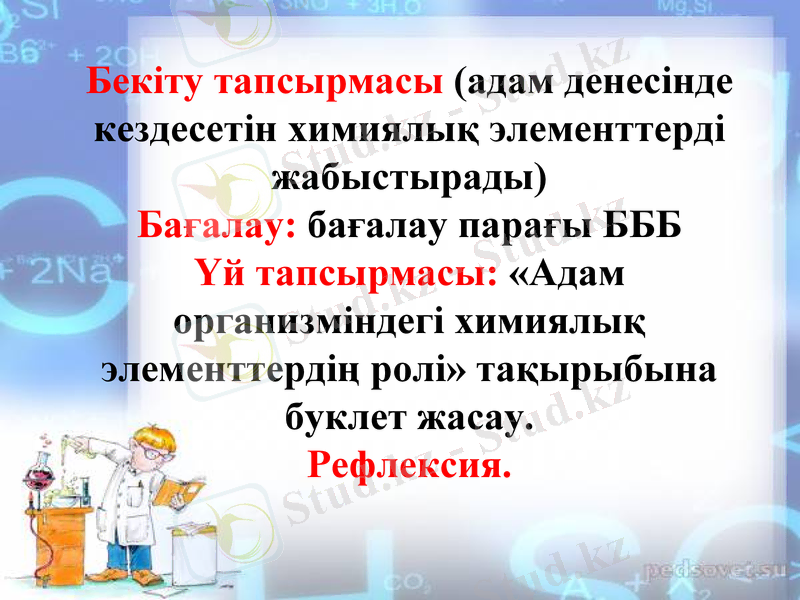 Бекіту тапсырмасы (адам денесінде кездесетін химиялық элементтерді жабыстырады)

Бағалау: бағалау парағы БББ

Үй тапсырмасы: «Адам организміндегі химиялық элементтердің ролі» тақырыбына буклет жасау.

Рефлексия.

Stud.kz - Stud.kz

pedsovet.su